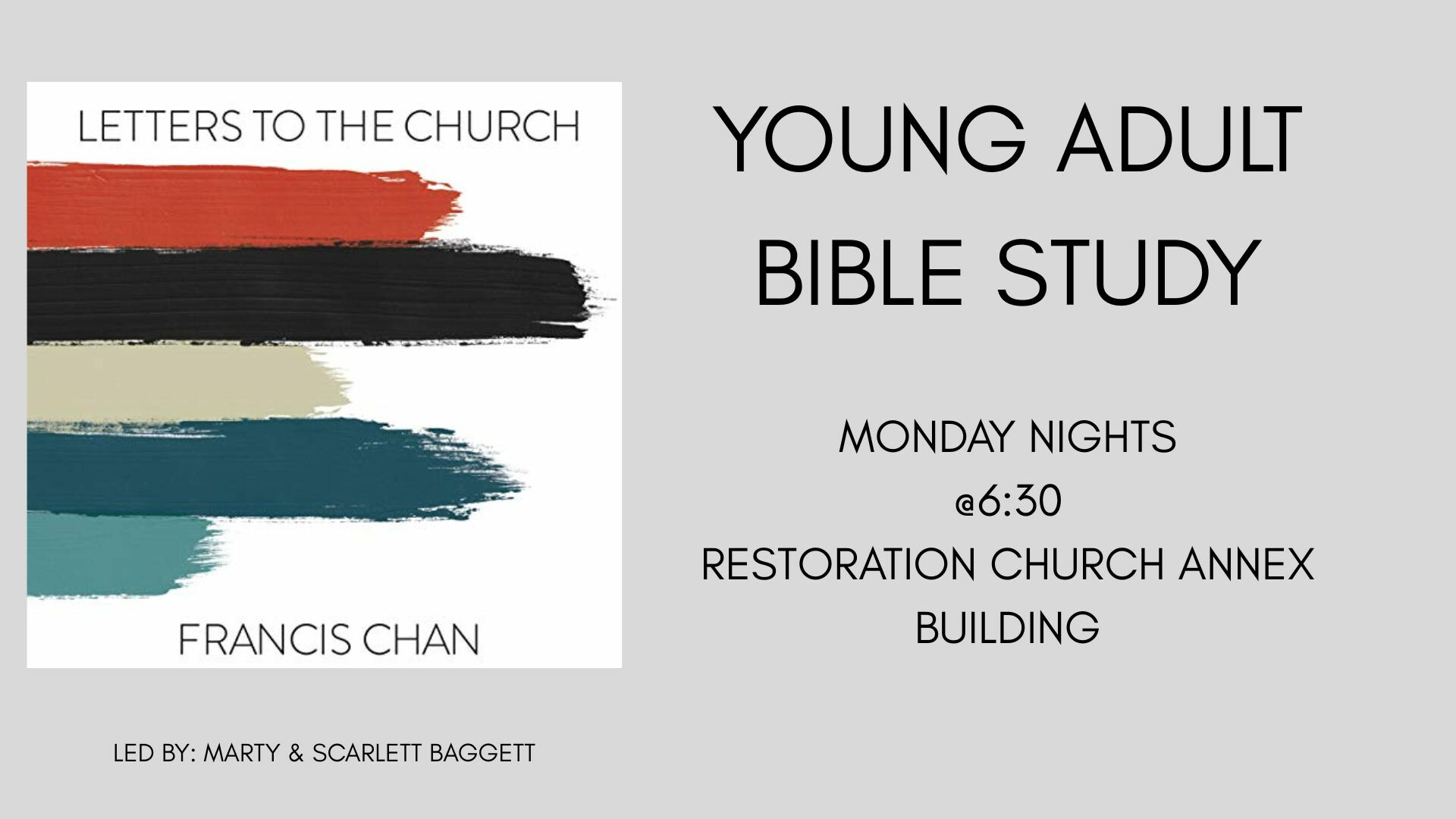 LETTERS TO THE CHURCH

FRANCIS CHAN

YOUNG ADULT BIBLE STUDY

MONDAY NIGHTS
@6:30
RESTORATION CHURCH ANNEX BUILDING

LED BY: MARTY & SCARLETT BAGGETT